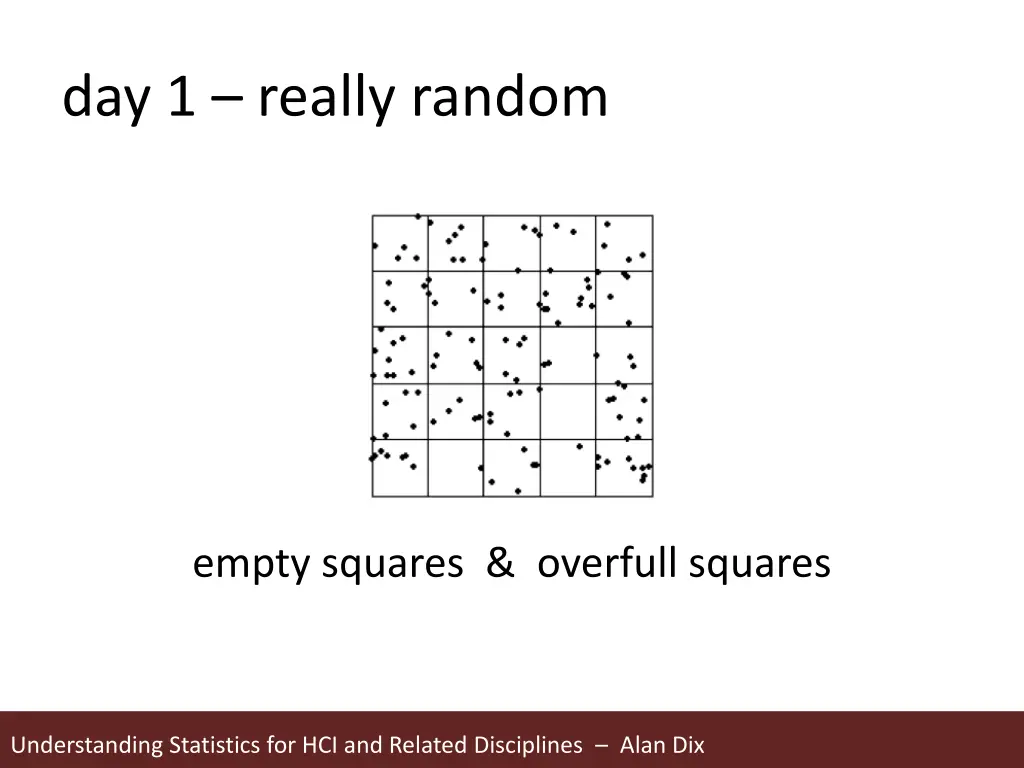 day 1 – really random

empty squares & overfull squares

Understanding Statistics for HCI and Related Disciplines – Alan Dix